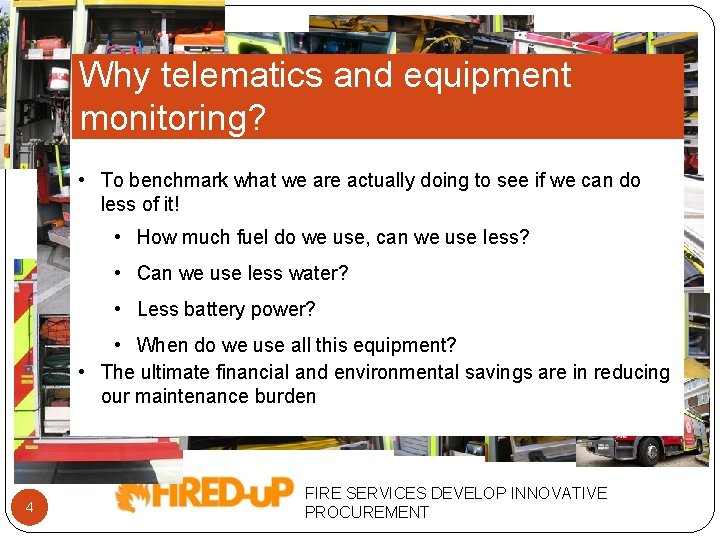 Why telematics and equipment monitoring?

• To benchmark what we are actually doing to see if we can do less of it!

• How much fuel do we use, can we use less?

• Can we use less water?

• Less battery power?

• When do we use all this equipment?

• The ultimate financial and environmental savings are in reducing our maintenance burden

4

FIRED-uP

FIRE SERVICES DEVELOP INNOVATIVE PROCUREMENT